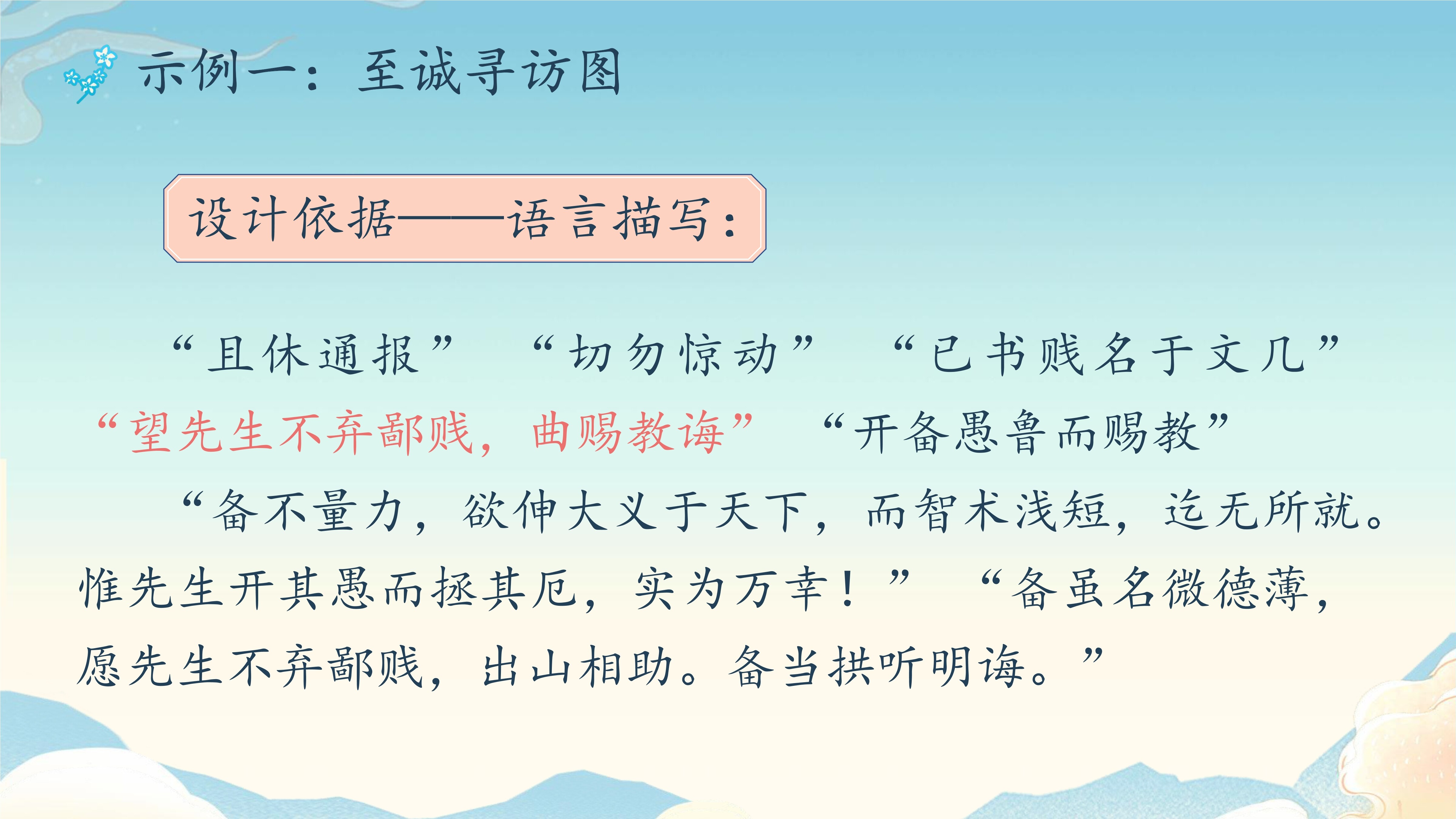 示例一：至诚寻访图

设计依据——语言描写：

“且休通报” “切勿惊动” “已书贱名于文几”
“望先生不弃鄙贱，曲赐教诲” “开备愚鲁而赐教”

“备不量力，欲伸大义于天下，而智术浅短，迄无所就。惟先生开其愚而拯其厄，实为万幸！” “备虽名微德薄，愿先生不弃鄙贱，出山相助。备当拱听明诲。”